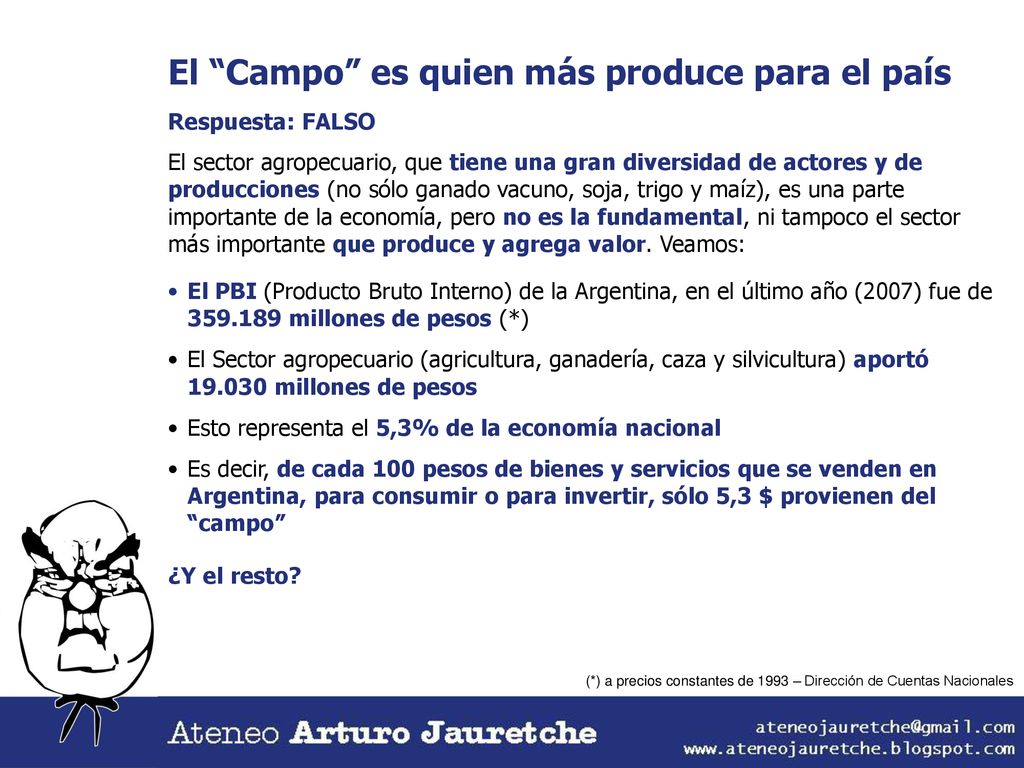 El “Campo” es quien más produce para el país

Respuesta: FALSO

El sector agropecuario, que tiene una gran diversidad de actores y de producciones (no sólo ganado vacuno, soja, trigo y maíz), es una parte importante de la economía, pero no es la fundamental, ni tampoco el sector más importante que produce y agrega valor. Veamos:

• El PBI (Producto Bruto Interno) de la Argentina, en el último año (2007) fue de 359.189 millones de pesos (*)

• El Sector agropecuario (agricultura, ganadería, caza y silvicultura) aportó 19.030 millones de pesos

• Esto representa el 5,3% de la economía nacional

• Es decir, de cada 100 pesos de bienes y servicios que se venden en Argentina, para consumir o para invertir, sólo 5,3 $ provienen del “campo”

¿Y el resto?

(*) a precios constantes de 1993 – Dirección de Cuentas Nacionales

Ateneo Arturo Jauretche

ateneojauretche@gmail.com
www.ateneojauretche.blogspot.com